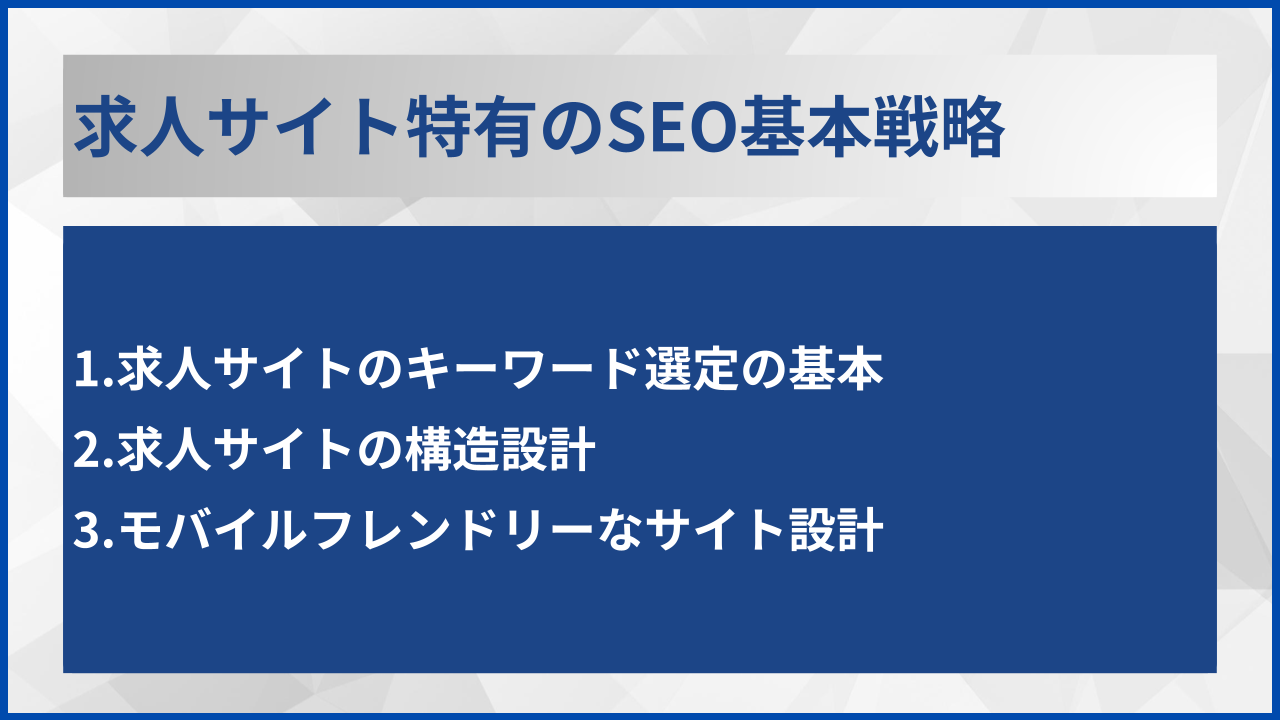 求人サイト特有のSEO基本戦略

1.求人サイトのキーワード選定の基本
2.求人サイトの構造設計
3.モバイルフレンドリーなサイト設計